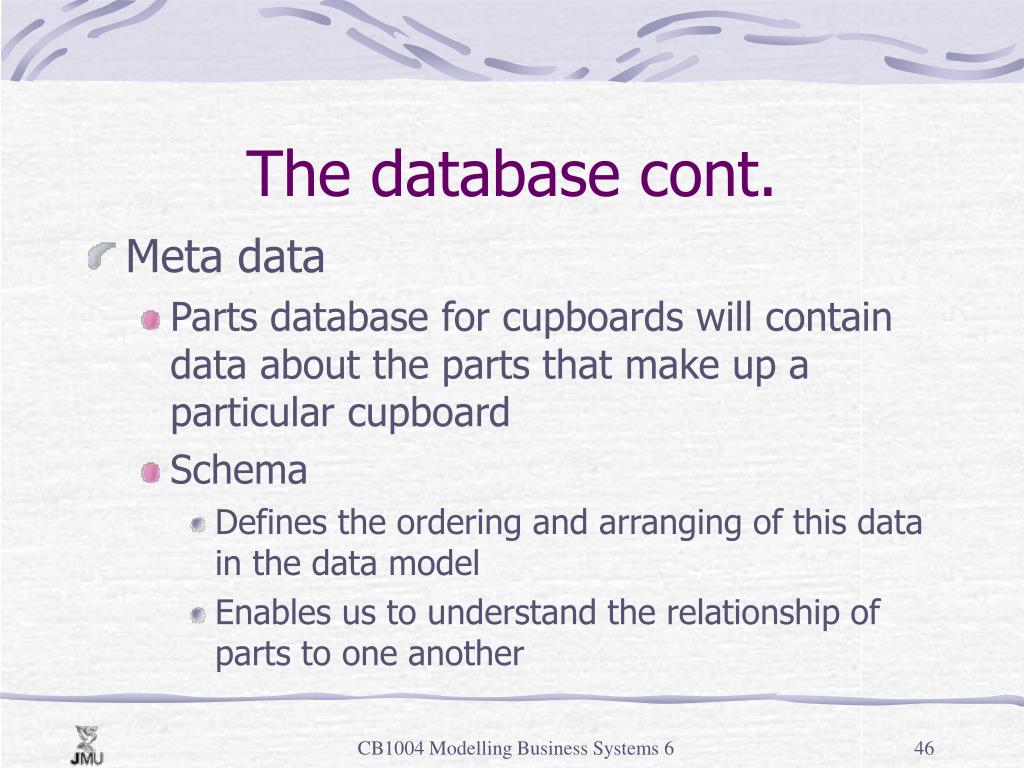 The database cont.

Meta data

Parts database for cupboards will contain data about the parts that make up a particular cupboard

Schema

Defines the ordering and arranging of this data in the data model

Enables us to understand the relationship of parts to one another

JMU

CB1004 Modelling Business Systems 6

46